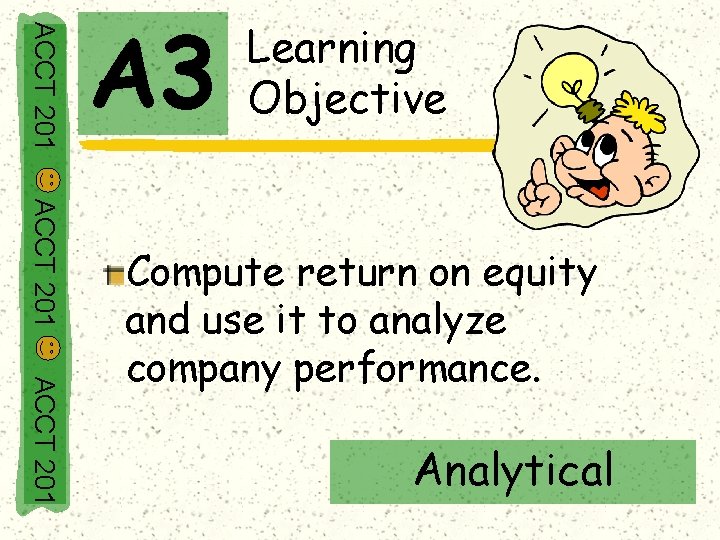 ACCT 201 ACCT 201 ACCT 201

A3 Learning Objective

Compute return on equity and use it to analyze company performance.

Analytical